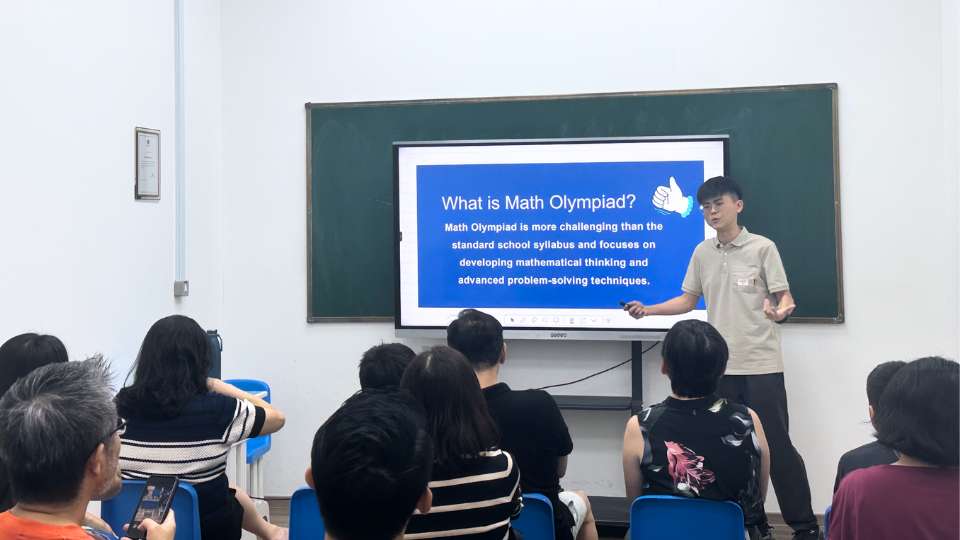 What is Math Olympiad?

Math Olympiad is more challenging than the standard school syllabus and focuses on developing mathematical thinking and advanced problem-solving techniques.